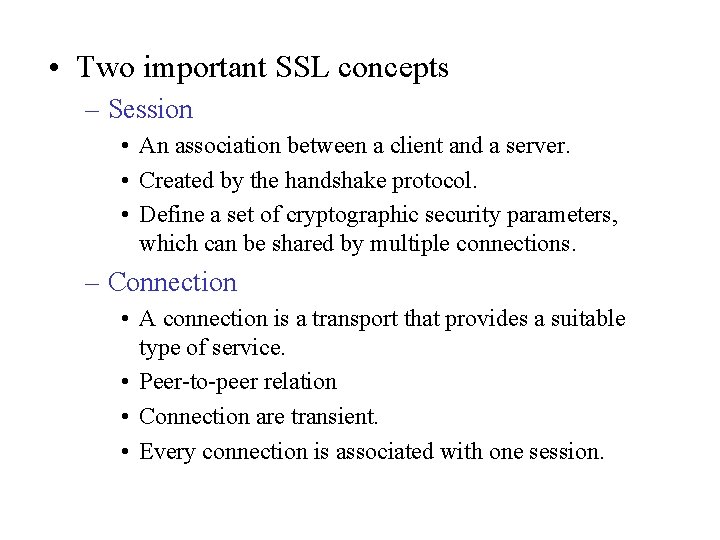 • Two important SSL concepts
– Session
• An association between a client and a server.
• Created by the handshake protocol.
• Define a set of cryptographic security parameters, which can be shared by multiple connections.
– Connection
• A connection is a transport that provides a suitable type of service.
• Peer-to-peer relation
• Connection are transient.
• Every connection is associated with one session.